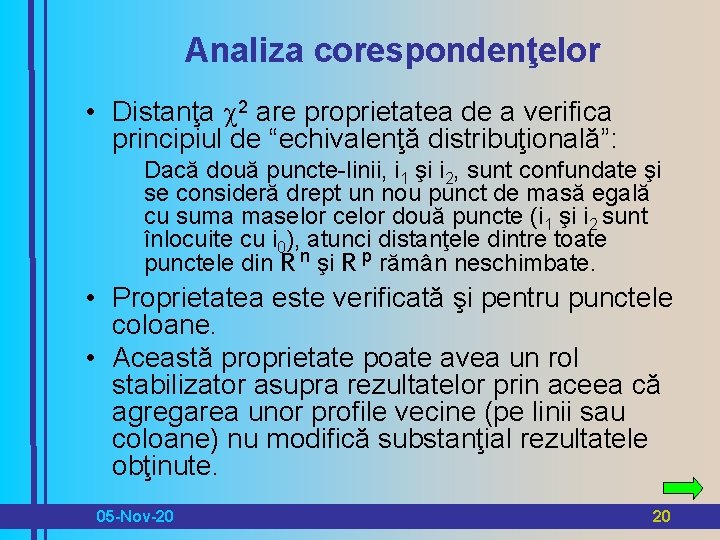 Analiza corespondenţelor

• Distanţa $\chi^2$ are proprietatea de a verifica principiul de “echivalenţă distribuţională”:

Dacă două puncte-linii, $i_1$ şi $i_2$, sunt confundate şi se consideră drept un nou punct de masă egală cu suma maselor celor două puncte ($i_1$ şi $i_2$ sunt înlocuite cu $i_0$), atunci distanţele dintre toate punctele din $R^n$ şi $R^p$ rămân neschimbate.

• Proprietatea este verificată şi pentru punctele coloane.

• Această proprietate poate avea un rol stabilizator asupra rezultatelor prin aceea că agregarea unor profile vecine (pe linii sau coloane) nu modifică substanţial rezultatele obţinute.

05-Nov-20

20